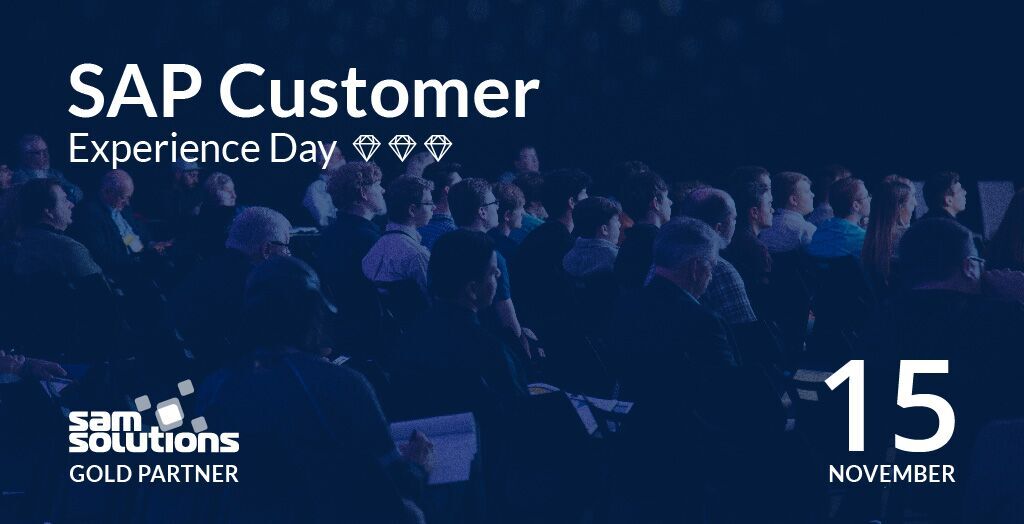 SAP Customer
Experience Day

sam solutions
GOLD PARTNER

15
NOVEMBER